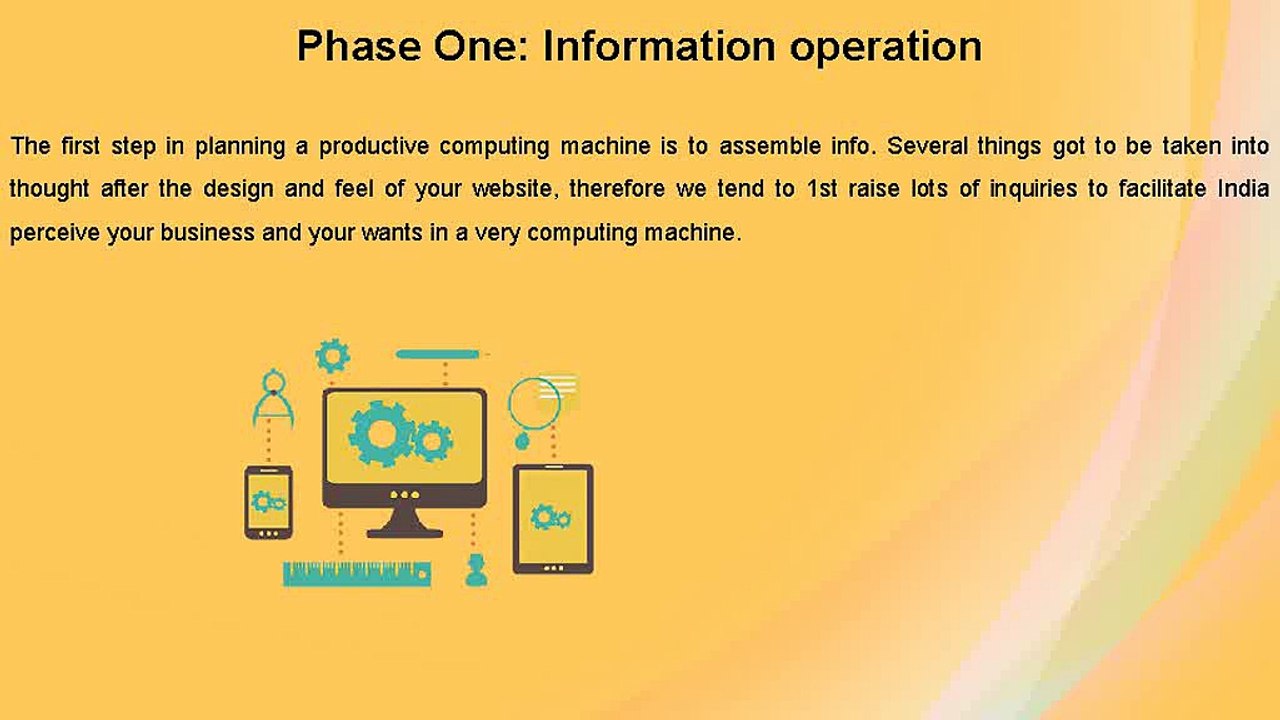 Phase One: Information operation

The first step in planning a productive computing machine is to assemble info. Several things got to be taken into thought after the design and feel of your website, therefore we tend to 1st raise lots of inquiries to facilitate India perceive your business and your wants in a very computing machine.